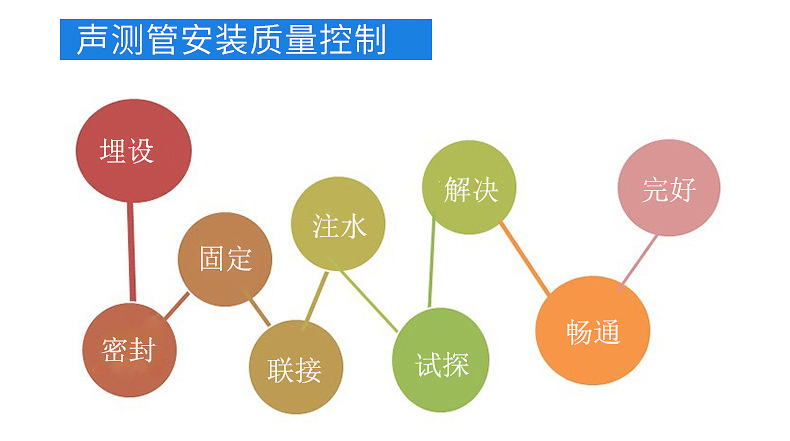 声测管安装质量控制

埋设

密封

固定

联接

注水

试探

解决

畅通

完好